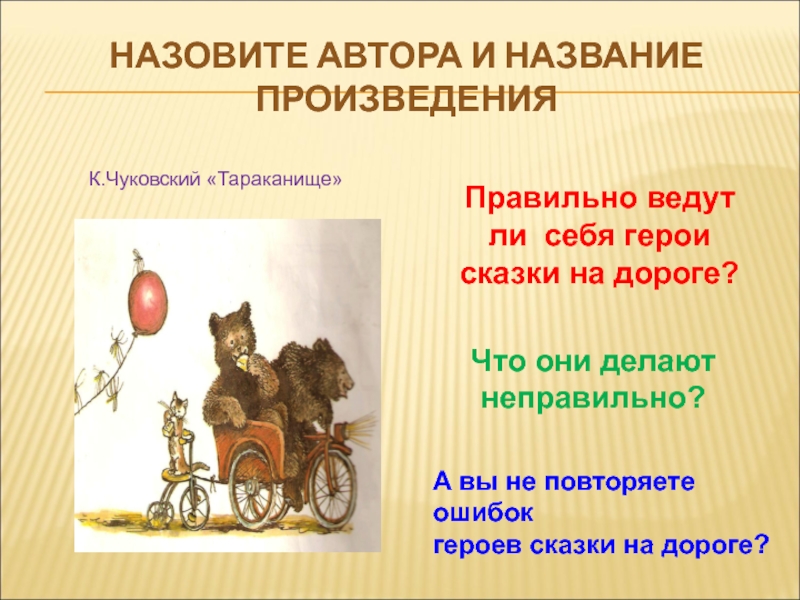 НАЗОВИТЕ АВТОРА И НАЗВАНИЕ ПРОИЗВЕДЕНИЯ

К.Чуковский «Тараканище»

Правильно ведут ли себя герои сказки на дороге?

Что они делают неправильно?

А вы не повторяете ошибок героев сказки на дороге?